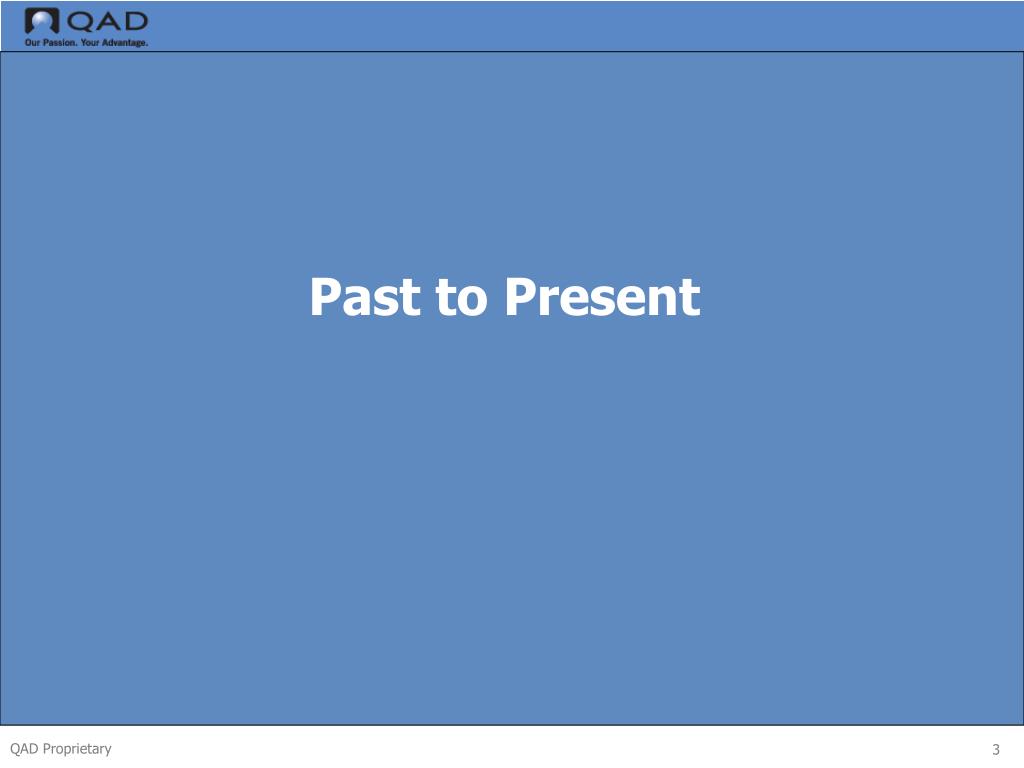 QAD
Our Passion. Your Advantage.

Past to Present

QAD Proprietary

3